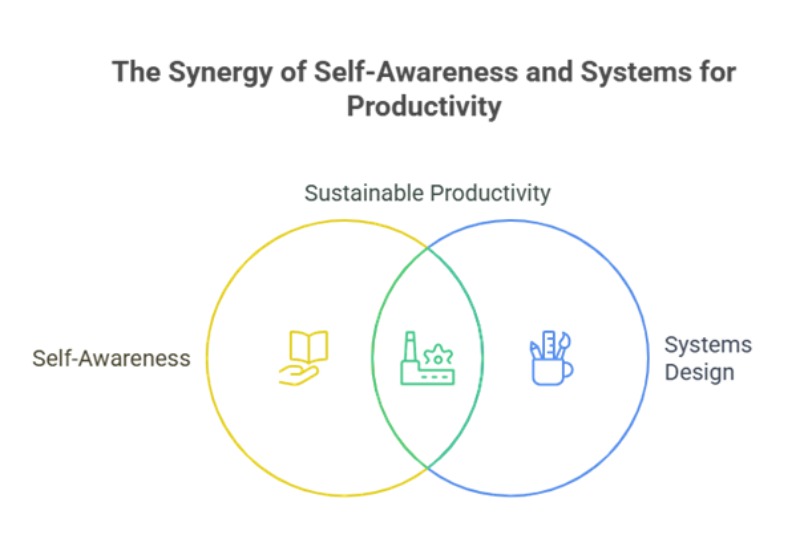 The Synergy of Self-Awareness and Systems for Productivity

Sustainable Productivity

Self-Awareness

Systems Design